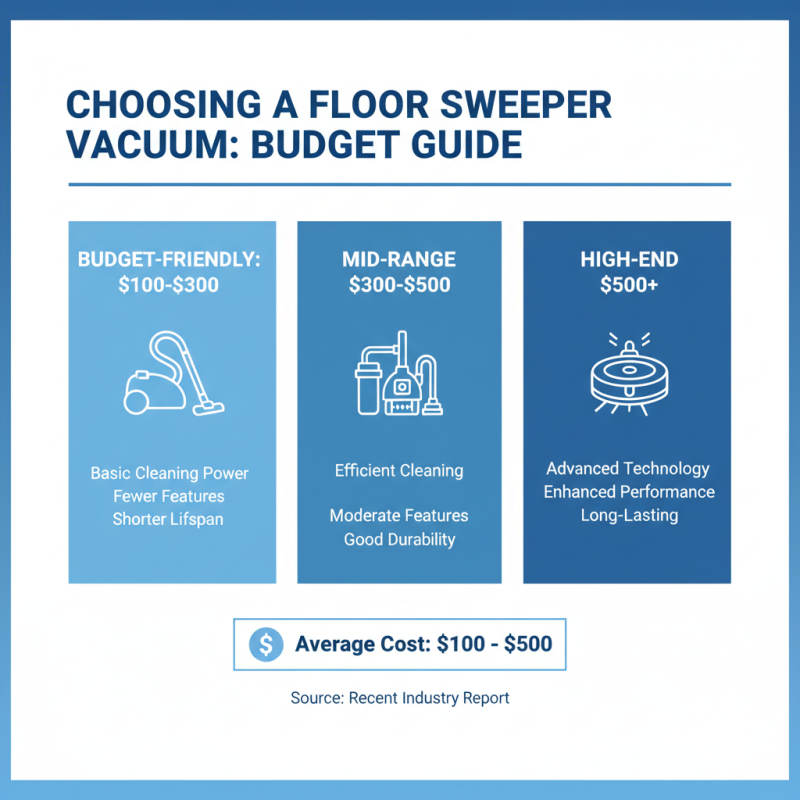 CHOOSING A FLOOR SWEEPER VACUUM: BUDGET GUIDE

BUDGET-FRIENDLY: $100-$300

Basic Cleaning Power
Fewer Features
Shorter Lifspan

MID-RANGE $300-$500

Efficient Cleaning

Moderate Features
Good Durability

HIGH-END $500+

Advanced Technology
Enhanced Performance
Long-Lasting

$ Average Cost: $100 - $500

Source: Recent Industry Report